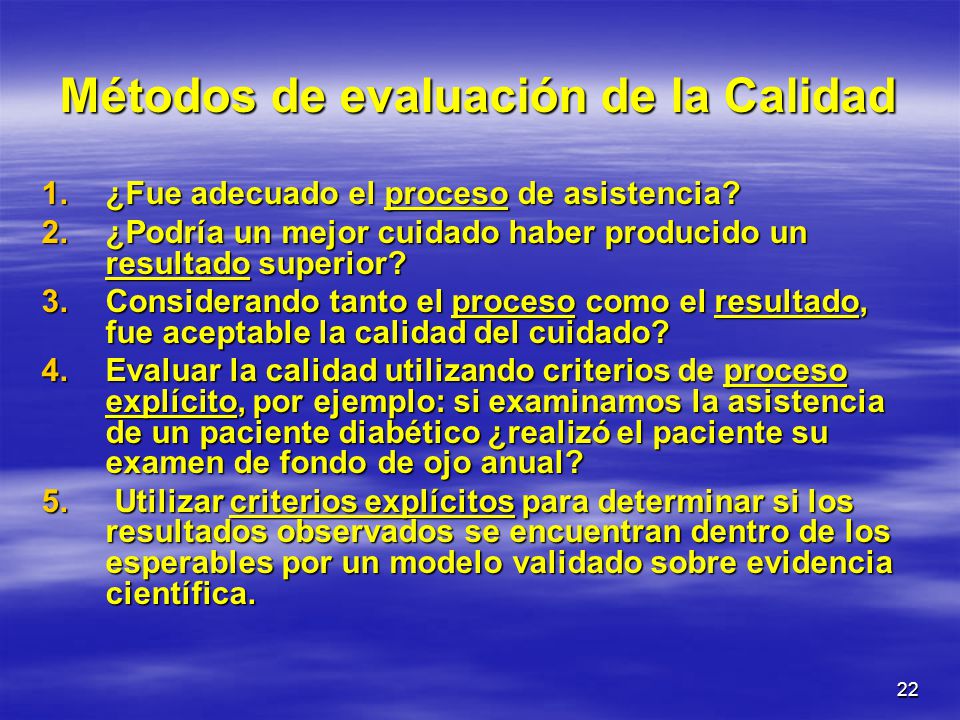 Métodos de evaluación de la Calidad

1. ¿Fue adecuado el proceso de asistencia?
2. ¿Podría un mejor cuidado haber producido un resultado superior?
3. Considerando tanto el proceso como el resultado, fue aceptable la calidad del cuidado?
4. Evaluar la calidad utilizando criterios de proceso explícito, por ejemplo: si examinamos la asistencia de un paciente diabético ¿realizó el paciente su examen de fondo de ojo anual?
5. Utilizar criterios explícitos para determinar si los resultados observados se encuentran dentro de los esperables por un modelo validado sobre evidencia científica.

22